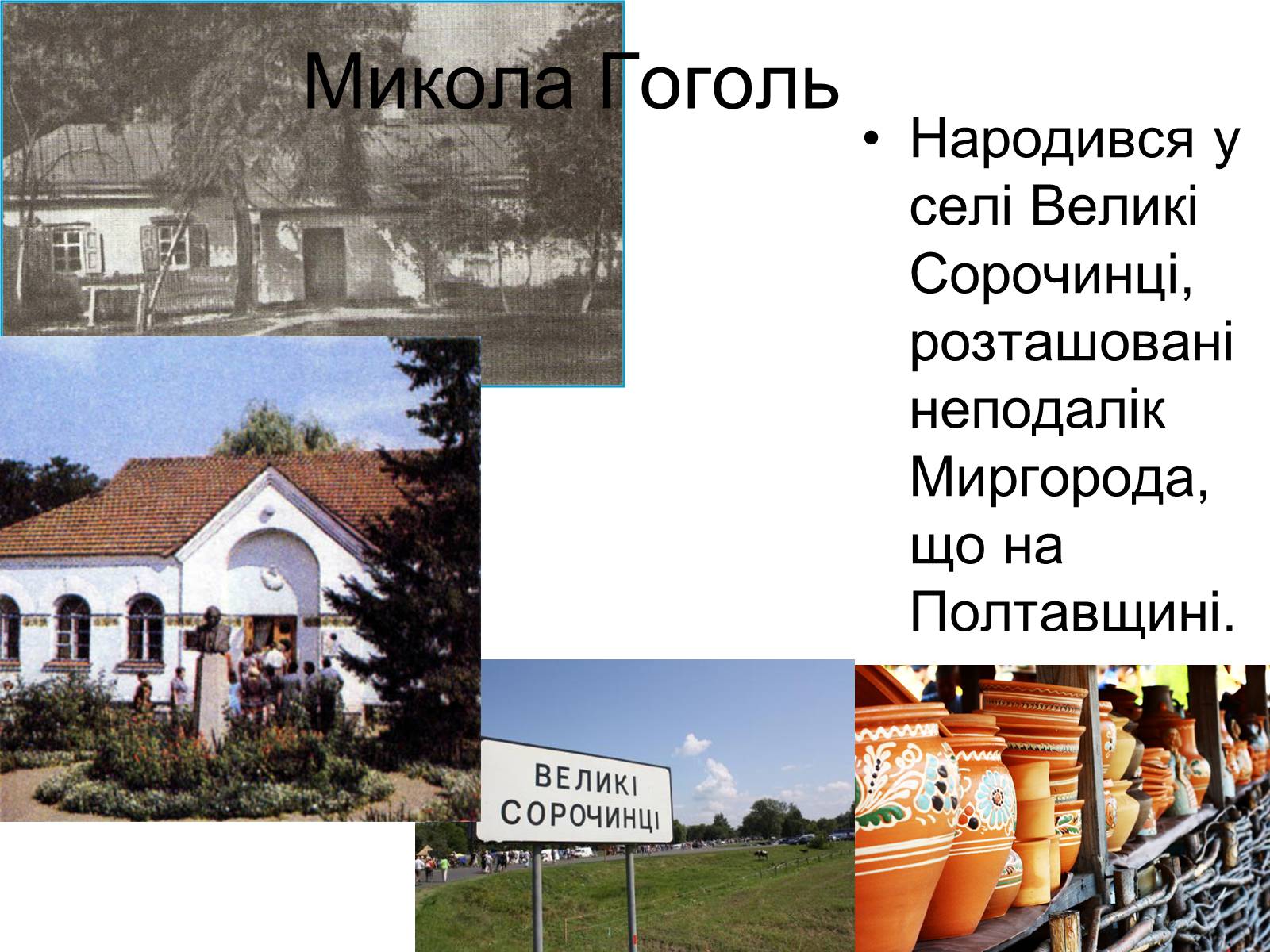 Микола Гоголь

• Народився у селі Великі Сорочинці, розташовані неподалік Миргорода, що на Полтавщині.

ВЕЛИКІ
СОРОЧИНЦІ